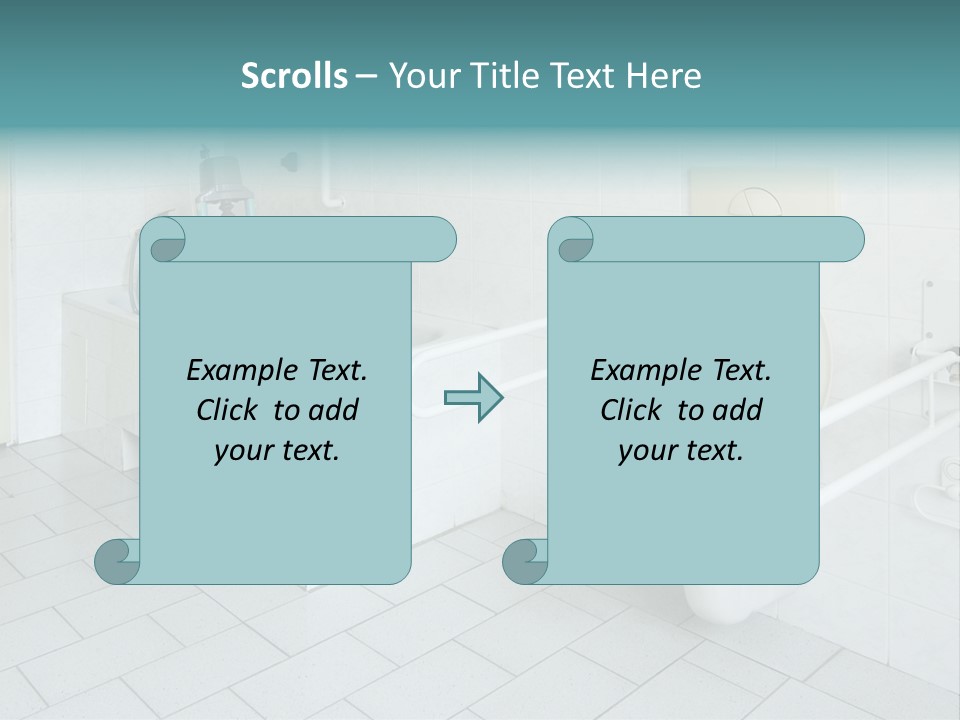 Scrolls – Your Title Text Here

Example Text. Click to add your text.

Example Text. Click to add your text.